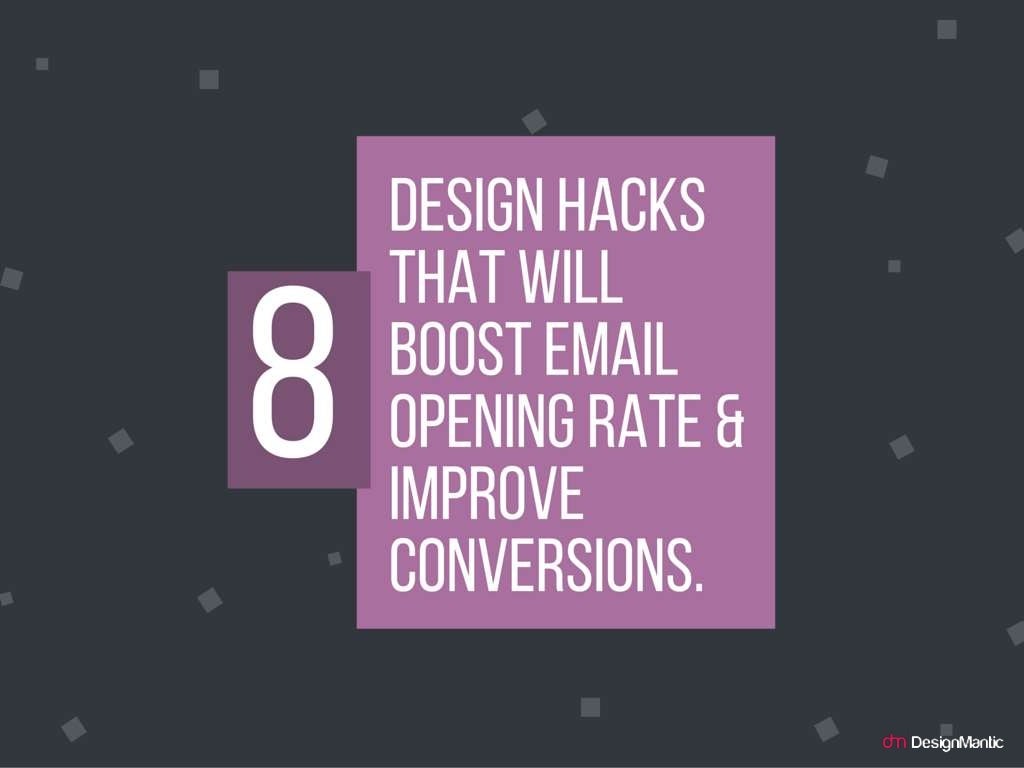 8

DESIGN HACKS THAT WILL BOOST EMAIL OPENING RATE & IMPROVE CONVERSIONS.

dm DesignMantic